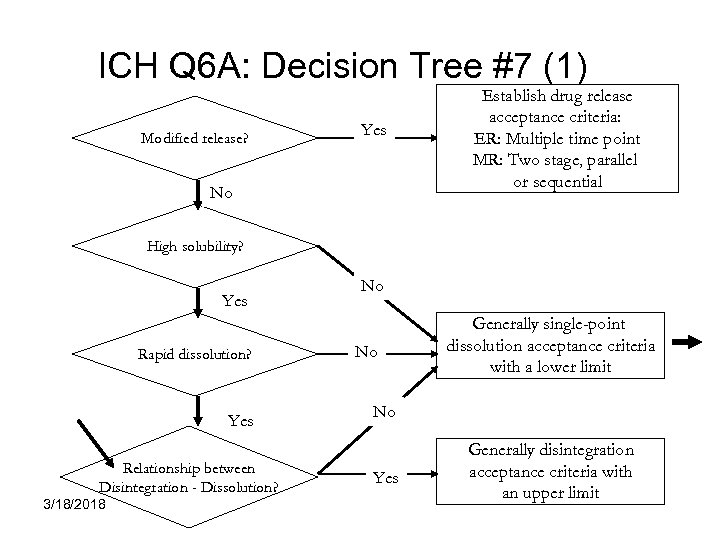 ICH Q6A: Decision Tree #7 (1)

Modified release?

Yes

Establish drug release acceptance criteria:
ER: Multiple time point
MR: Two stage, parallel or sequential

No

High solubility?

No

Yes

Rapid dissolution?

No

Generally single-point dissolution acceptance criteria with a lower limit

Yes

No

Relationship between Disintegration - Dissolution?

Yes

Generally disintegration acceptance criteria with an upper limit

3/18/2018